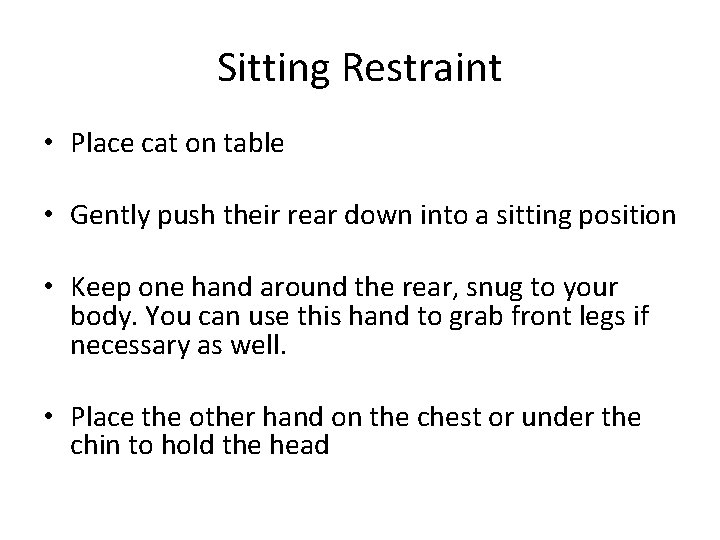 Sitting Restraint

• Place cat on table

• Gently push their rear down into a sitting position

• Keep one hand around the rear, snug to your body. You can use this hand to grab front legs if necessary as well.

• Place the other hand on the chest or under the chin to hold the head